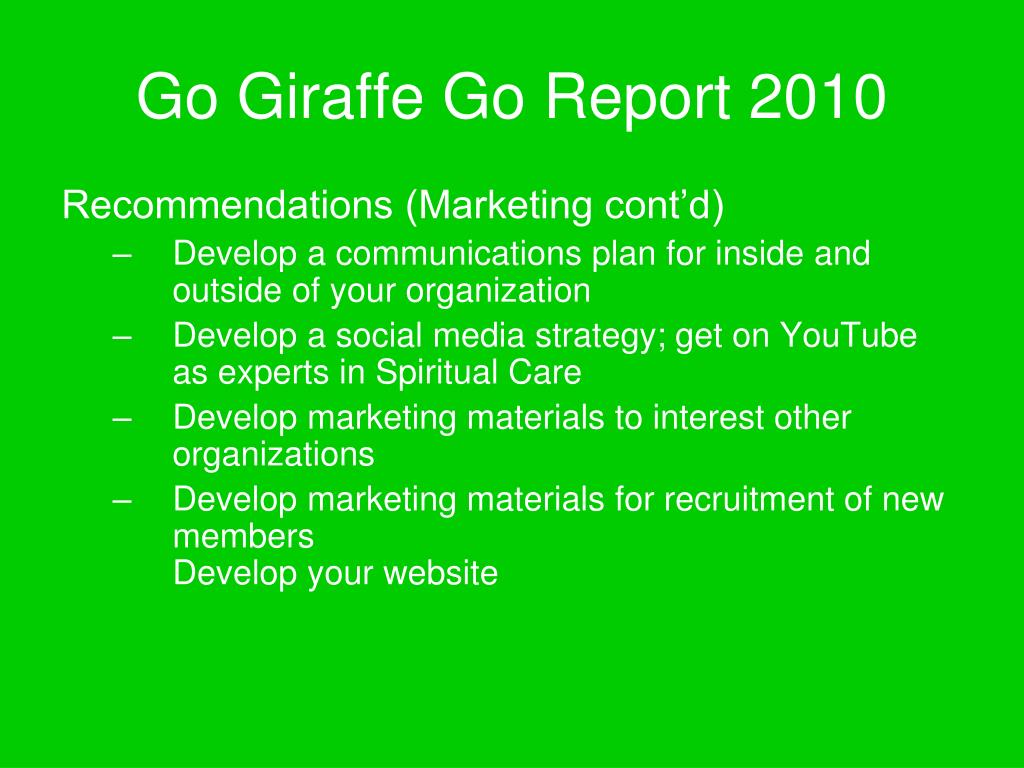 Go Giraffe Go Report 2010

Recommendations (Marketing cont’d)

– Develop a communications plan for inside and outside of your organization
– Develop a social media strategy; get on YouTube as experts in Spiritual Care
– Develop marketing materials to interest other organizations
– Develop marketing materials for recruitment of new members
Develop your website